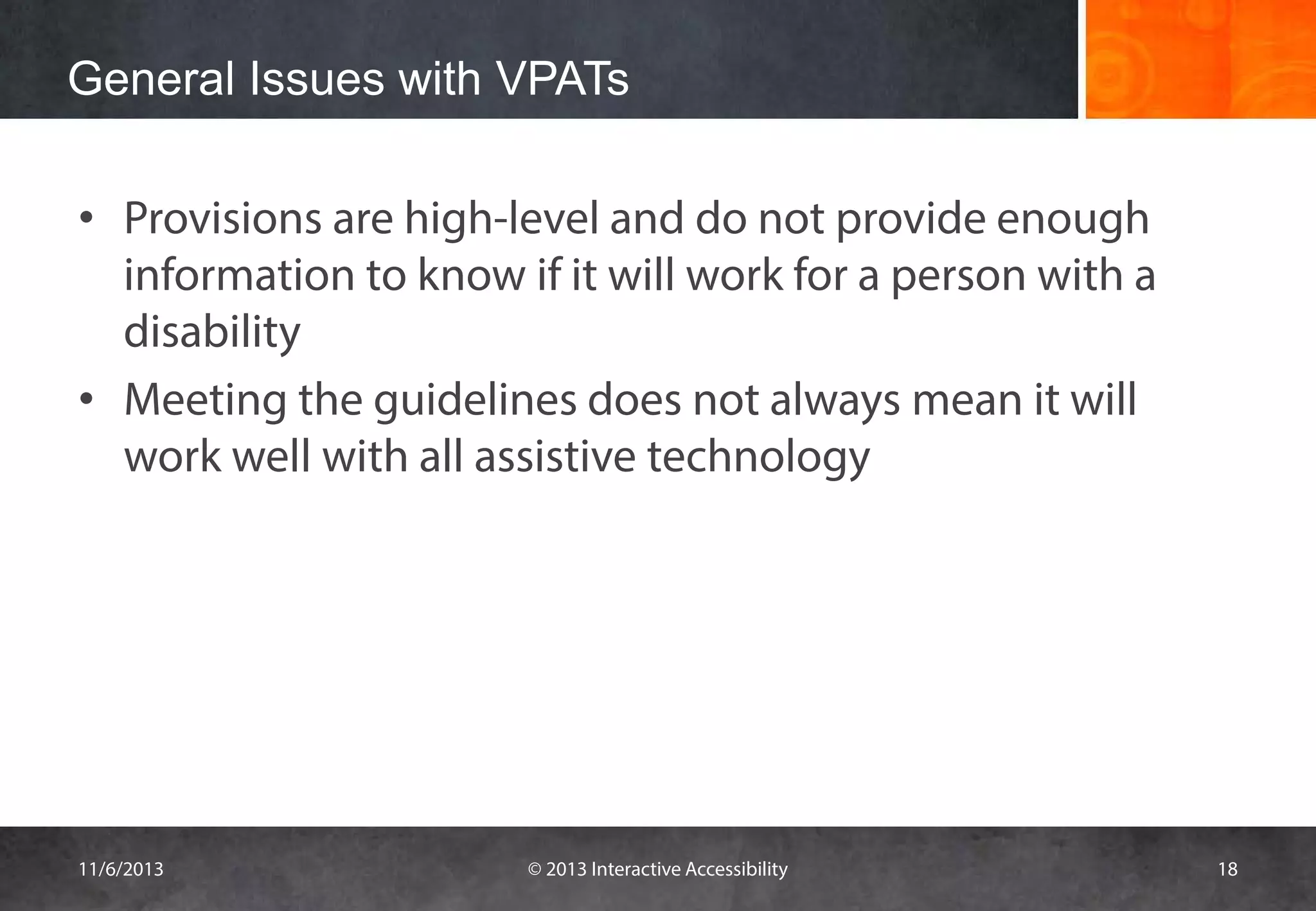 General Issues with VPATs

• Provisions are high-level and do not provide enough information to know if it will work for a person with a disability
• Meeting the guidelines does not always mean it will work well with all assistive technology

11/6/2013 © 2013 Interactive Accessibility 18